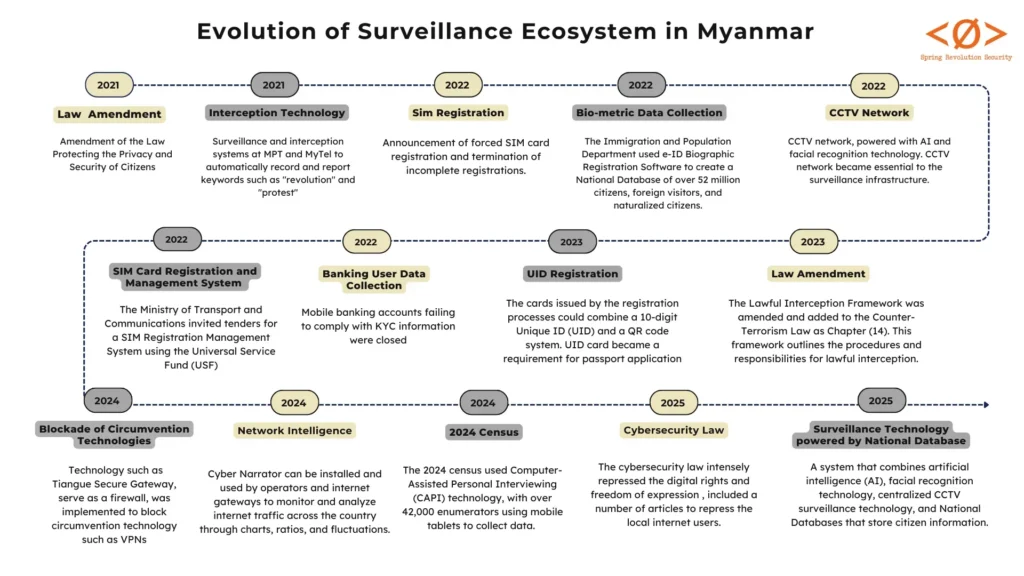 Evolution of Surveillance Ecosystem in Myanmar

<Ø>
Spring Revolution Security

2021
Law Amendment
Amendment of the Law Protecting the Privacy and Security of Citizens

2021
Interception Technology
Surveillance and interception systems at MPT and MyTel to automatically record and report keywords such as "revolution" and "protest"

2022
Sim Registration
Announcement of forced SIM card registration and termination of incomplete registrations.

2022
Bio-metric Data Collection
The Immigration and Population Department used e-ID Biographic Registration Software to create a National Database of over 52 million citizens, foreign visitors, and naturalized citizens.

2022
CCTV Network
CCTV network, powered with AI and facial recognition technology. CCTV network became essential to the surveillance infrastructure.

2022
SIM Card Registration and Management System
The Ministry of Transport and Communications invited tenders for a SIM Registration Management System using the Universal Service Fund (USF)

2022
Banking User Data Collection
Mobile banking accounts failing to comply with KYC information were closed

2023
UID Registration
The cards issued by the registration processes could combine a 10-digit Unique ID (UID) and a QR code system. UID card became a requirement for passport application

2023
Law Amendment
The Lawful Interception Framework was amended and added to the Counter-Terrorism Law as Chapter (14). This framework outlines the procedures and responsibilities for lawful interception.

2024
Blockade of Circumvention Technologies
Technology such as Tiangue Secure Gateway, serve as a firewall, was implemented to block circumvention technology such as VPNs

2024
Network Intelligence
Cyber Narrator can be installed and used by operators and internet gateways to monitor and analyze internet traffic across the country through charts, ratios, and fluctuations.

2024
2024 Census
The 2024 census used Computer-Assisted Personal Interviewing (CAPI) technology, with over 42,000 enumerators using mobile tablets to collect data.

2025
Cybersecurity Law
The cybersecurity law intensely repressed the digital rights and freedom of expression , included a number of articles to repress the local internet users.

2025
Surveillance Technology powered by National Database
A system that combines artificial intelligence (AI), facial recognition technology, centralized CCTV surveillance technology, and National Databases that store citizen information.